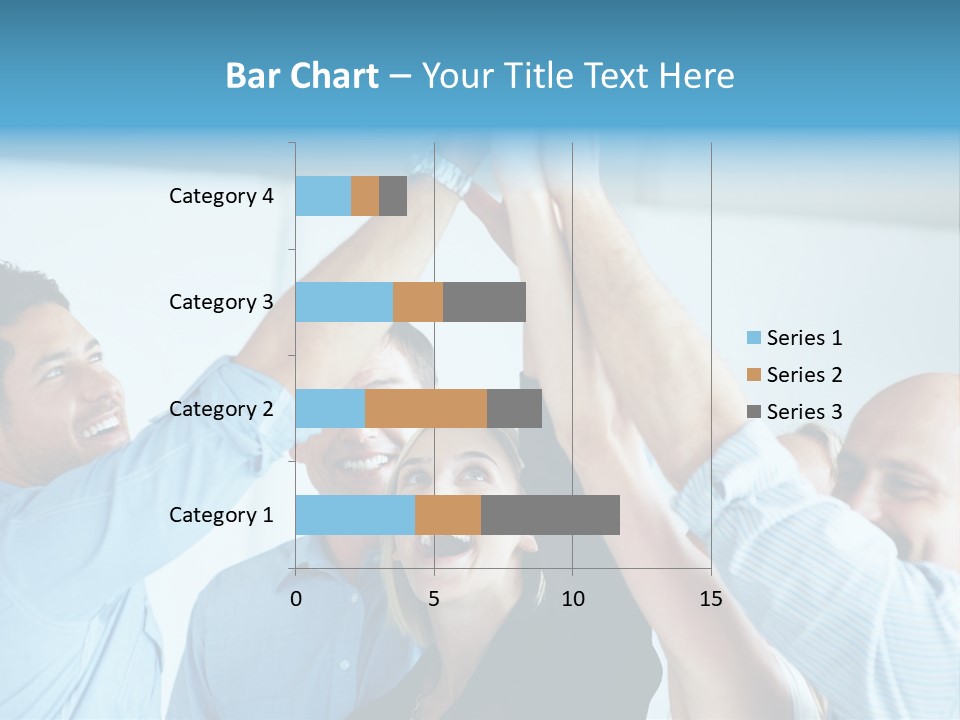 Bar Chart – Your Title Text Here

Category 4
Category 3
Category 2
Category 1

0
5
10
15

Series 1
Series 2
Series 3